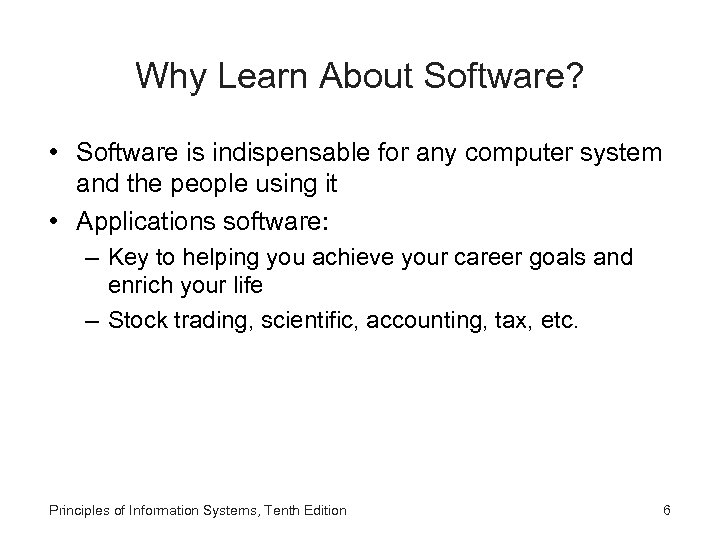 Why Learn About Software?

• Software is indispensable for any computer system and the people using it

• Applications software:

– Key to helping you achieve your career goals and enrich your life

– Stock trading, scientific, accounting, tax, etc.

Principles of Information Systems, Tenth Edition

6